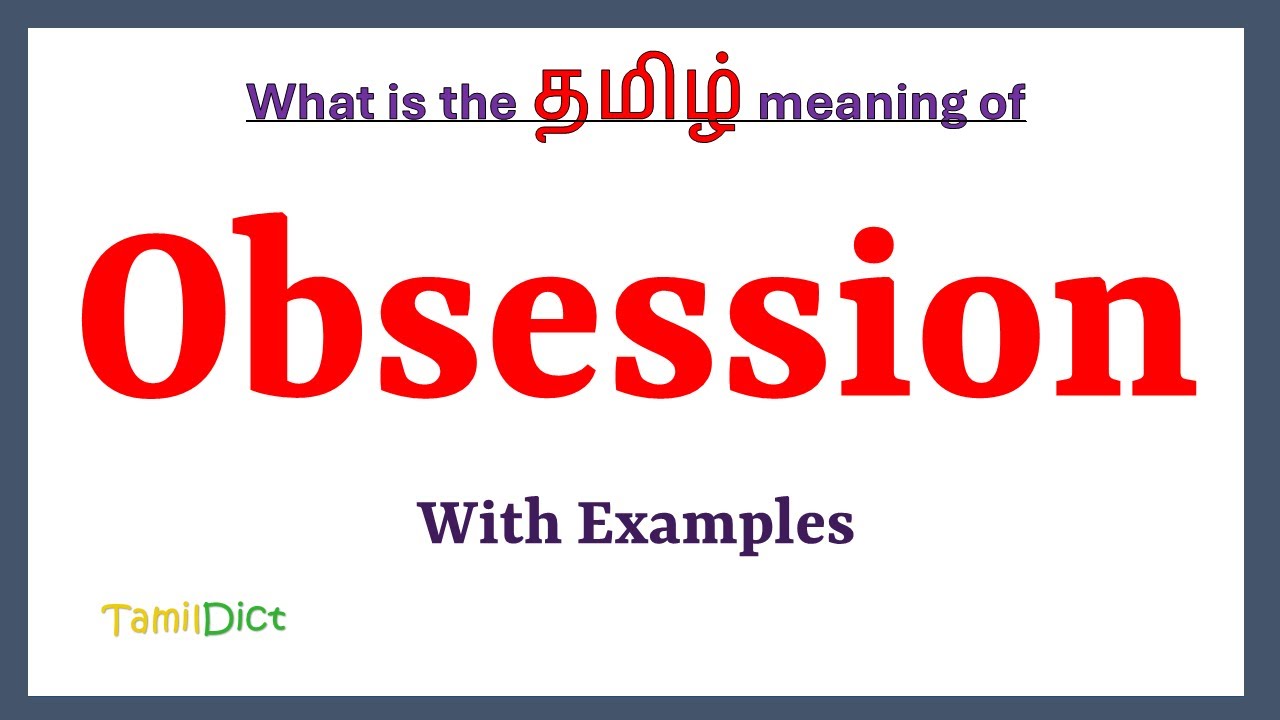 What is the தமிழ் meaning of

Obsession

With Examples

TamilDict